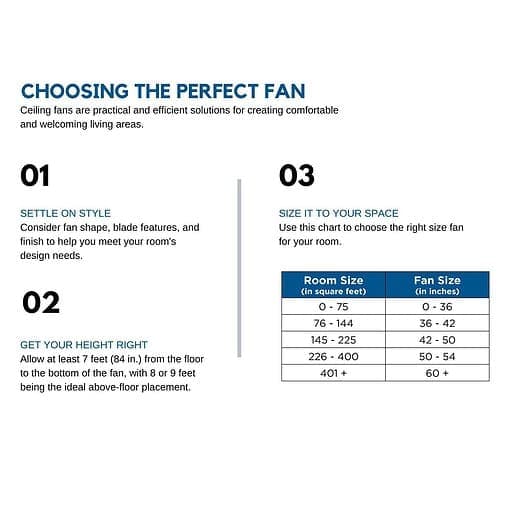 CHOOSING THE PERFECT FAN
Ceiling fans are practical and efficient solutions for creating comfortable and welcoming living areas.

01

SETTLE ON STYLE
Consider fan shape, blade features, and finish to help you meet your room's design needs.

02

GET YOUR HEIGHT RIGHT
Allow at least 7 feet (84 in.) from the floor to the bottom of the fan, with 8 or 9 feet being the ideal above-floor placement.

03

SIZE IT TO YOUR SPACE
Use this chart to choose the right size fan for your room.

| Room Size (in square feet) | Fan Size (in inches) |
|---|---|
| 0 - 75 | 0 - 36 |
| 76 - 144 | 36 - 42 |
| 145 - 225 | 42 - 50 |
| 226 - 400 | 50 - 54 |
| 401 + | 60 + |